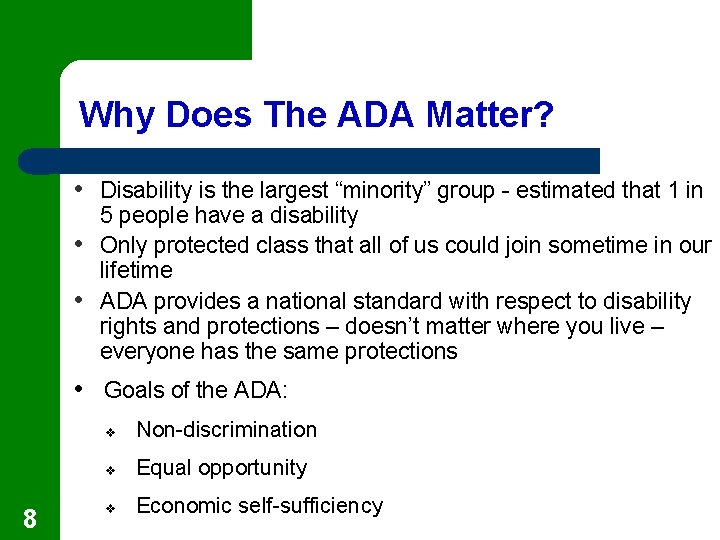 Why Does The ADA Matter?

• Disability is the largest “minority” group - estimated that 1 in 5 people have a disability
• Only protected class that all of us could join sometime in our lifetime
• ADA provides a national standard with respect to disability rights and protections – doesn’t matter where you live – everyone has the same protections
• Goals of the ADA:
  ❖ Non-discrimination
  ❖ Equal opportunity
  ❖ Economic self-sufficiency

8